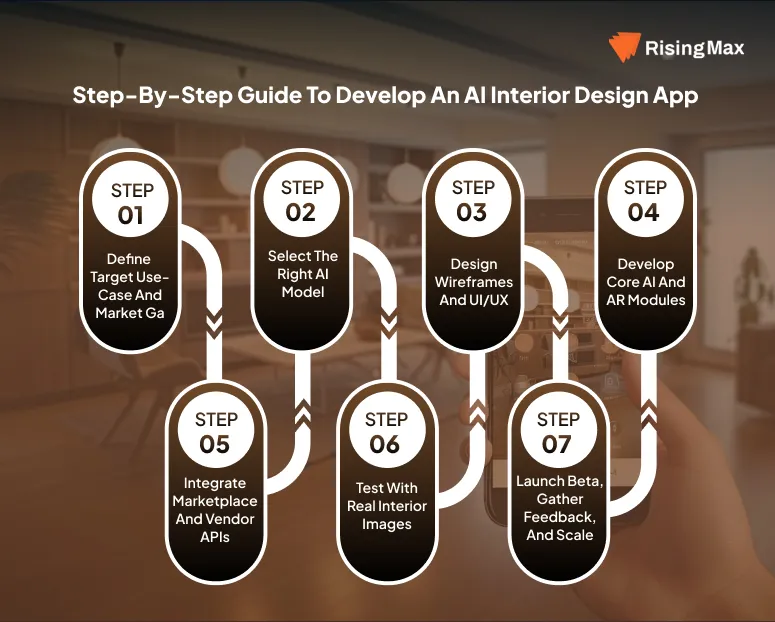 RisingMax

Step-By-Step Guide To Develop An AI Interior Design App

STEP 01
Define Target Use-Case And Market Ga

STEP 02
Select The Right AI Model

STEP 03
Design Wireframes And UI/UX

STEP 04
Develop Core AI And AR Modules

STEP 05
Integrate Marketplace And Vendor APIs

STEP 06
Test With Real Interior Images

STEP 07
Launch Beta, Gather Feedback, And Scale